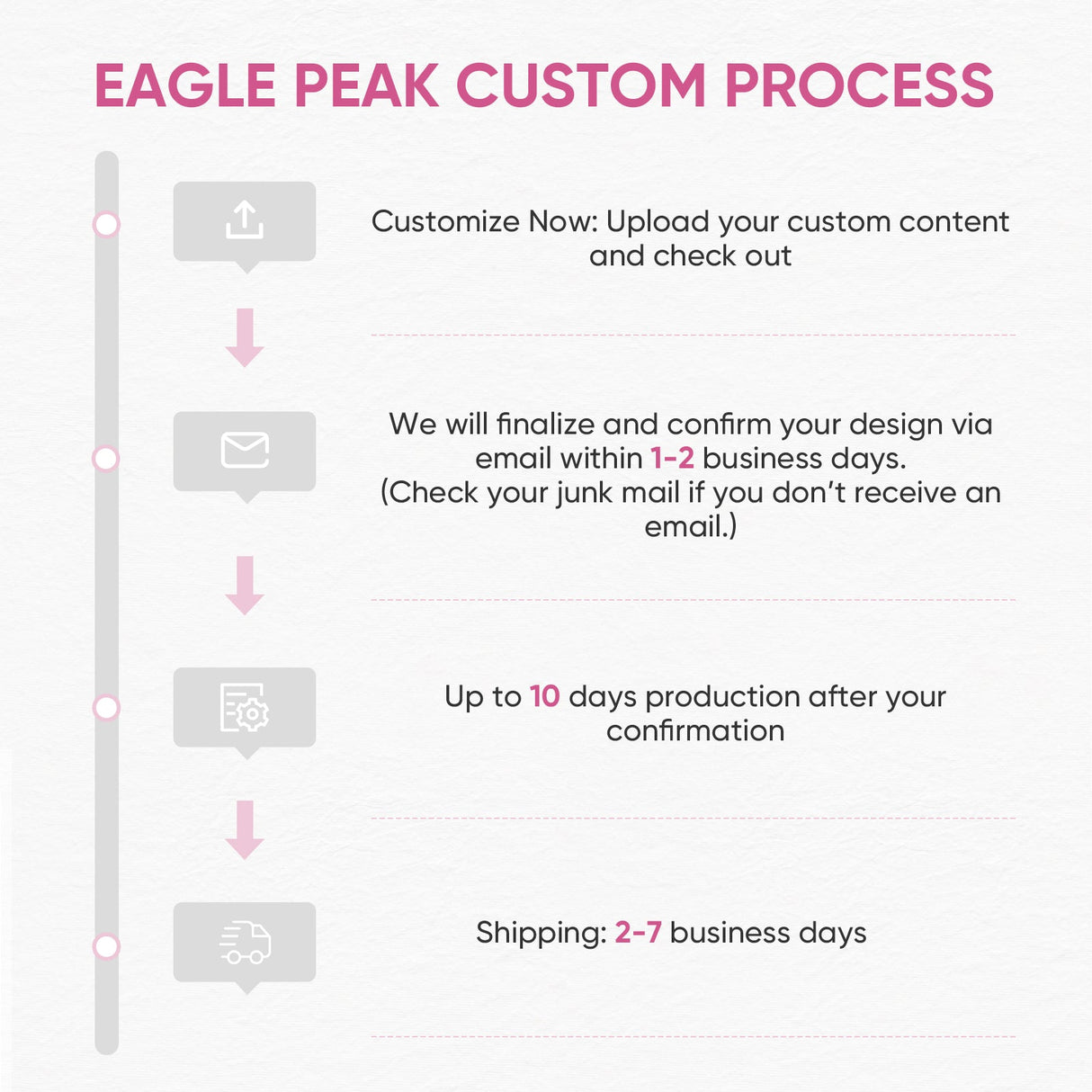 EAGLE PEAK CUSTOM PROCESS

Customize Now: Upload your custom content and check out

We will finalize and confirm your design via email within 1-2 business days.
(Check your junk mail if you don't receive an email.)

Up to 10 days production after your confirmation

Shipping: 2-7 business days